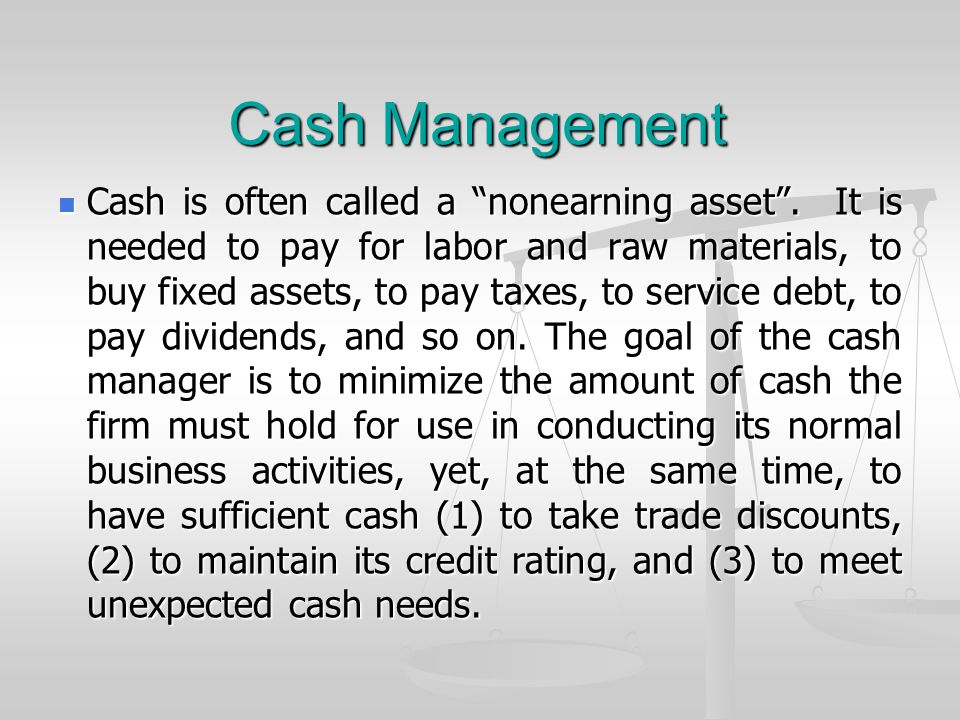 Cash Management

Cash is often called a “nonearning asset”. It is needed to pay for labor and raw materials, to buy fixed assets, to pay taxes, to service debt, to pay dividends, and so on. The goal of the cash manager is to minimize the amount of cash the firm must hold for use in conducting its normal business activities, yet, at the same time, to have sufficient cash (1) to take trade discounts, (2) to maintain its credit rating, and (3) to meet unexpected cash needs.